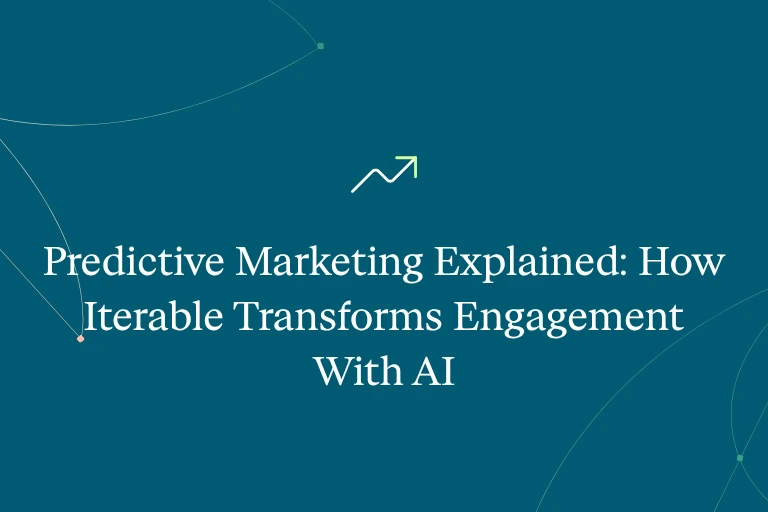 Predictive Marketing Explained: How Iterable Transforms Engagement With AI